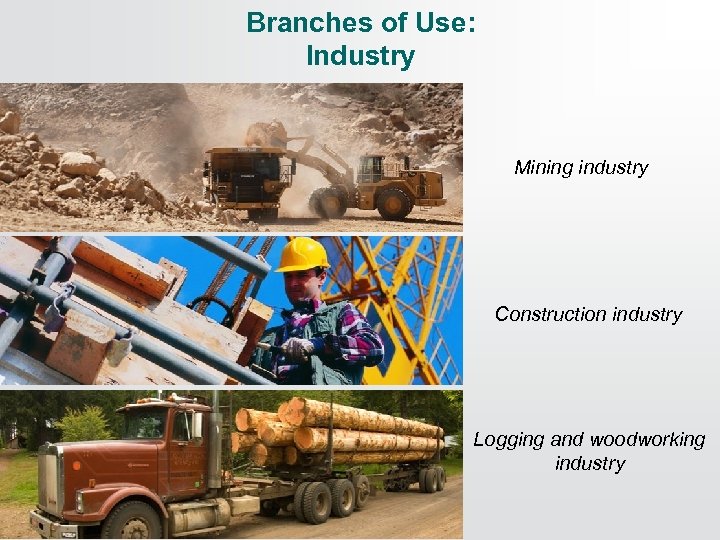 Branches of Use:
Industry

Mining industry

Construction industry

Logging and woodworking industry